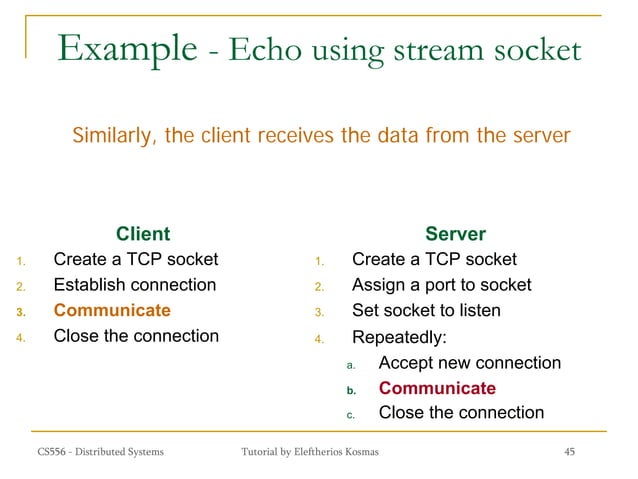 Example - Echo using stream socket

Similarly, the client receives the data from the server

Client
1. Create a TCP socket
2. Establish connection
3. Communicate
4. Close the connection

Server
1. Create a TCP socket
2. Assign a port to socket
3. Set socket to listen
4. Repeatedly:
a. Accept new connection
b. Communicate
c. Close the connection

CS556 - Distributed Systems
Tutorial by Eleftherios Kosmas
45